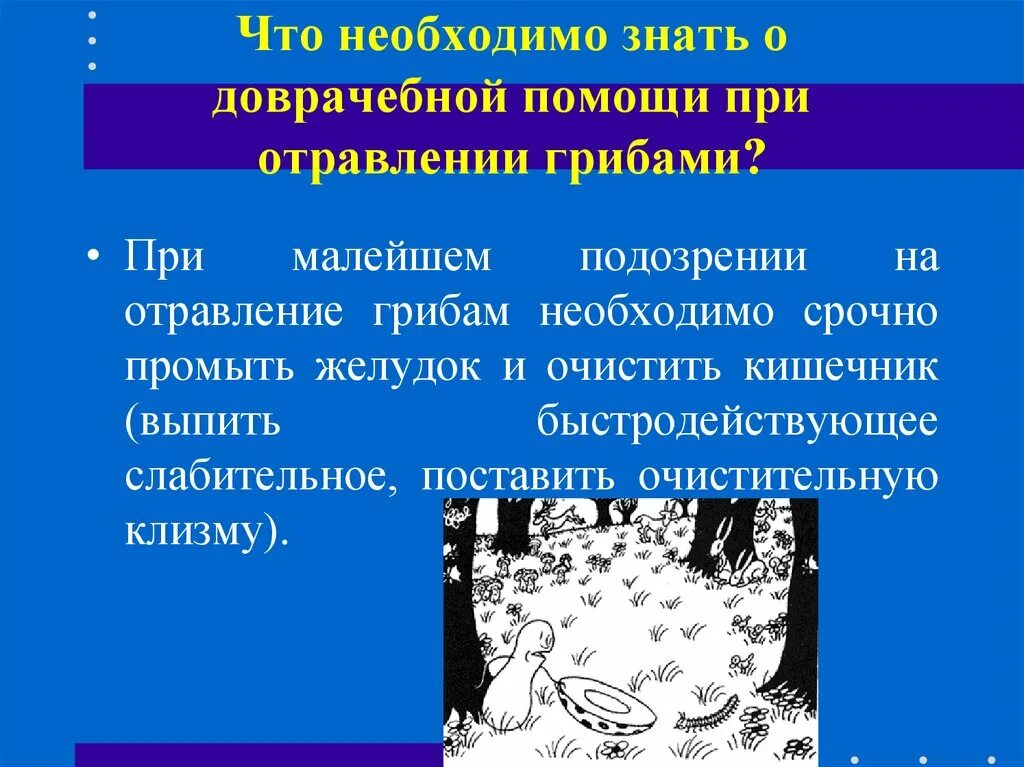 Что необходимо знать о доврачебной помощи при отравлении грибами?

• При малейшем подозрении на отравление грибам необходимо срочно промыть желудок и очистить кишечник (выпить быстродействующее слабительное, поставить очистительную клизму).